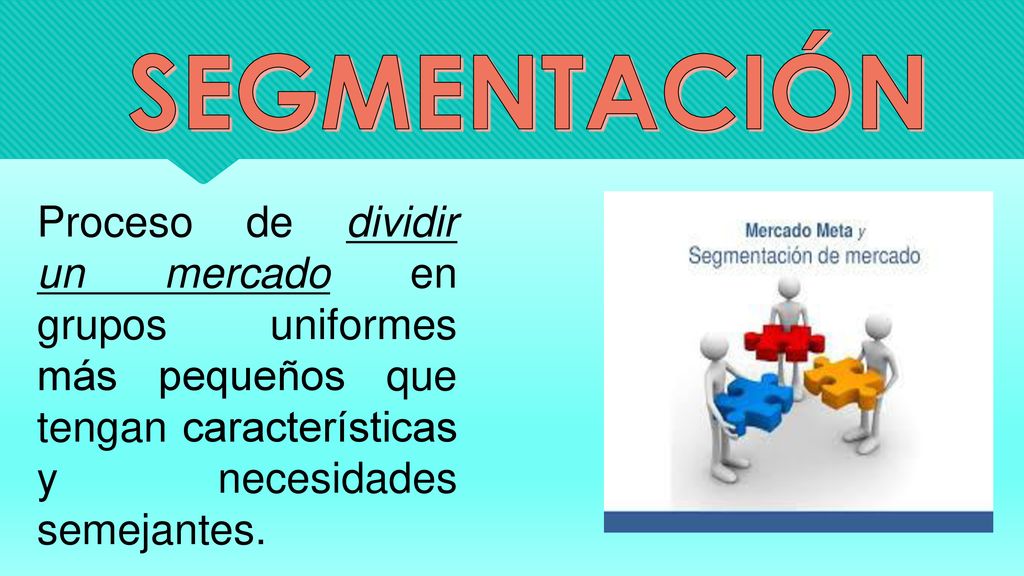 SEGMENTACIÓN

Proceso de dividir un mercado en grupos uniformes más pequeños que tengan características y necesidades semejantes.

Mercado Meta y
Segmentación de mercado